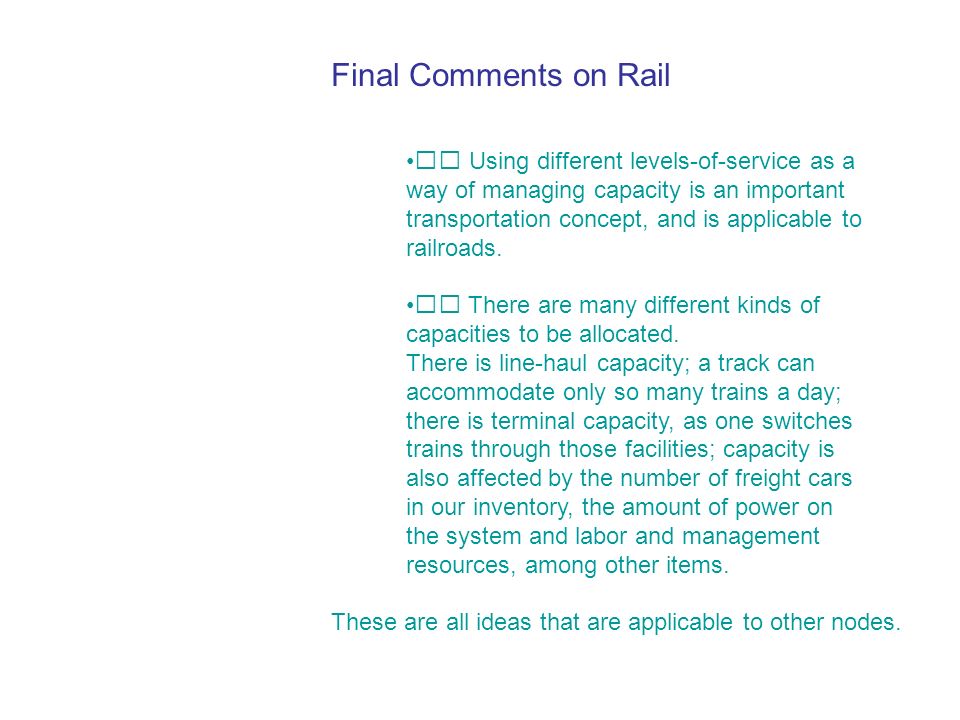 Final Comments on Rail

•□□ Using different levels-of-service as a way of managing capacity is an important transportation concept, and is applicable to railroads.

•□□ There are many different kinds of capacities to be allocated.
There is line-haul capacity; a track can accommodate only so many trains a day; there is terminal capacity, as one switches trains through those facilities; capacity is also affected by the number of freight cars in our inventory, the amount of power on the system and labor and management resources, among other items.

These are all ideas that are applicable to other nodes.